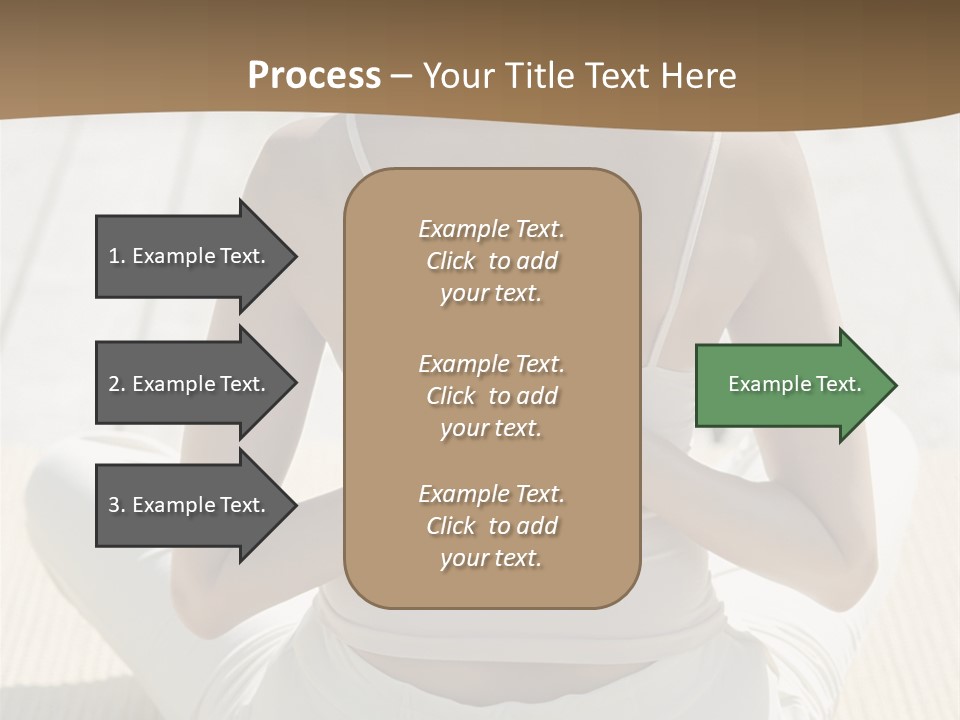 Process – Your Title Text Here

1. Example Text.

2. Example Text.

3. Example Text.

Example Text. Click to add your text.

Example Text. Click to add your text.

Example Text. Click to add your text.

Example Text.